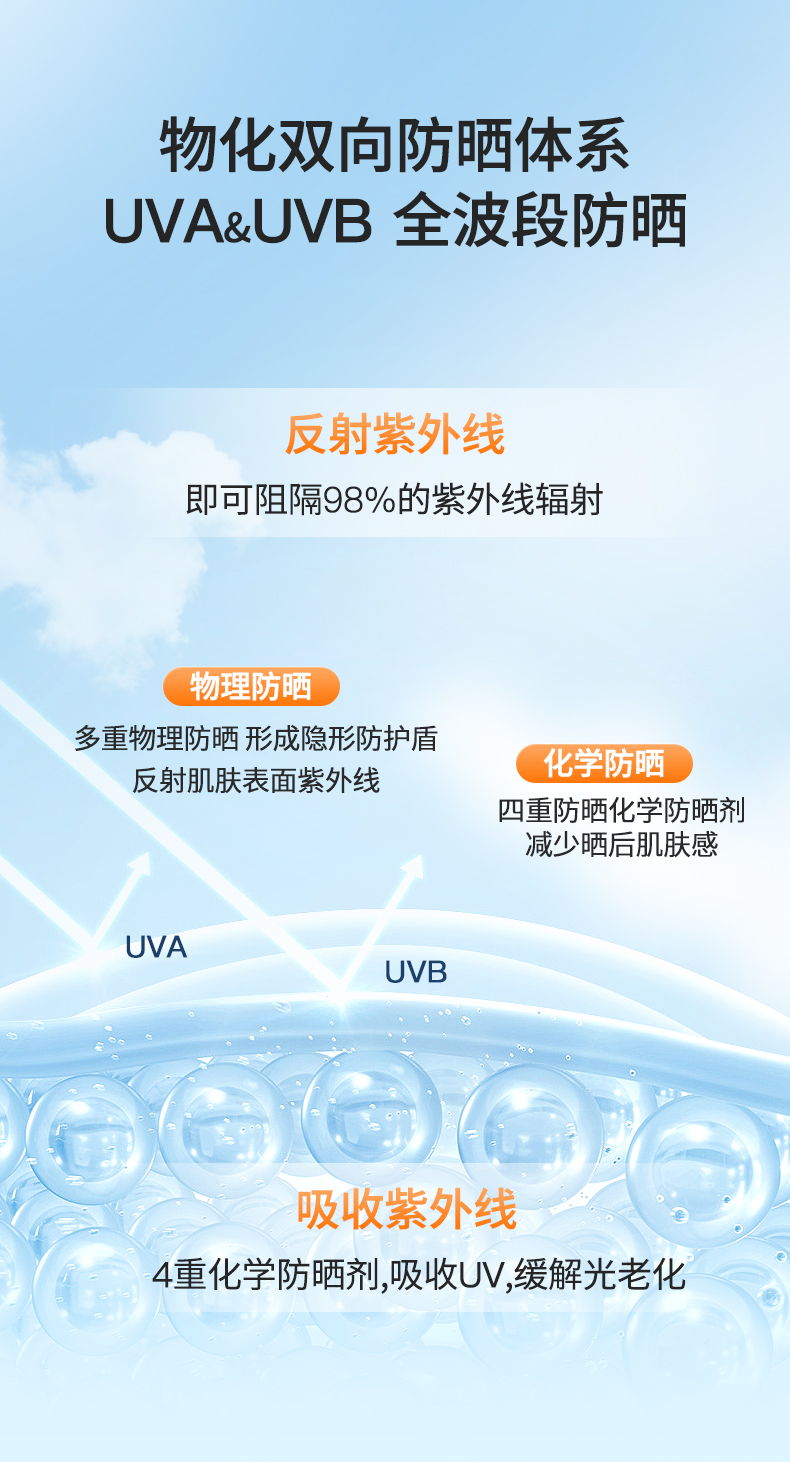 物化双向防晒体系
UVA&UVB 全波段防晒

反射紫外线
即可阻隔98%的紫外线辐射

物理防晒
多重物理防晒 形成隐形防护盾
反射肌肤表面紫外线

化学防晒
四重防晒化学防晒剂
减少晒后肌肤感

UVA

UVB

吸收紫外线
4重化学防晒剂,吸收UV,缓解光老化